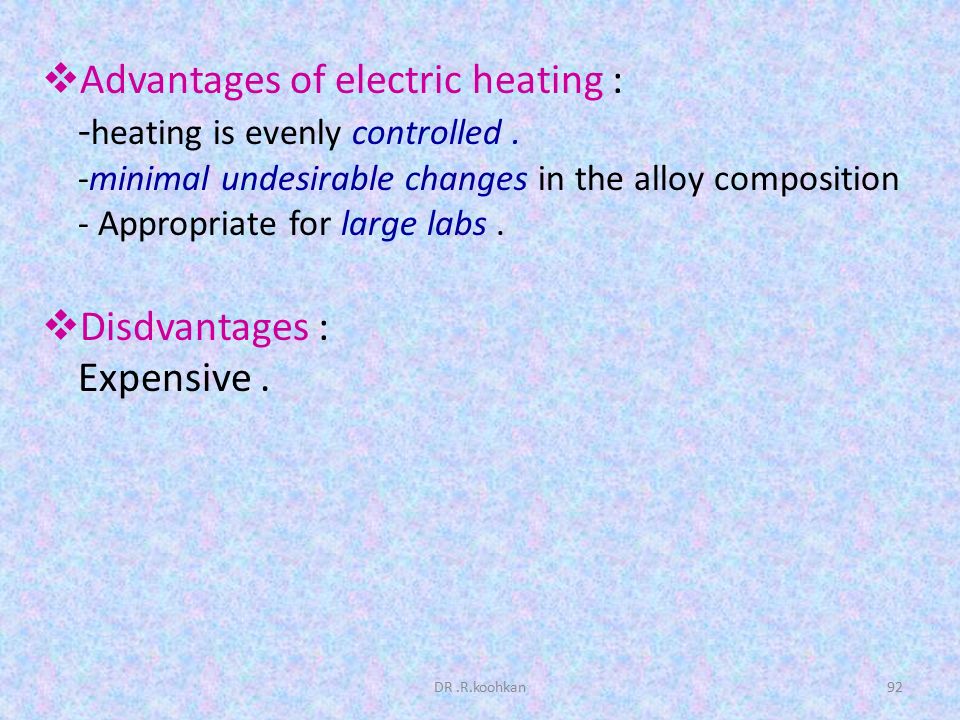 ❖Advantages of electric heating :
-heating is evenly controlled .
-minimal undesirable changes in the alloy composition
- Appropriate for large labs .

❖Disdvantages :
Expensive .

DR .R.koohkan

92